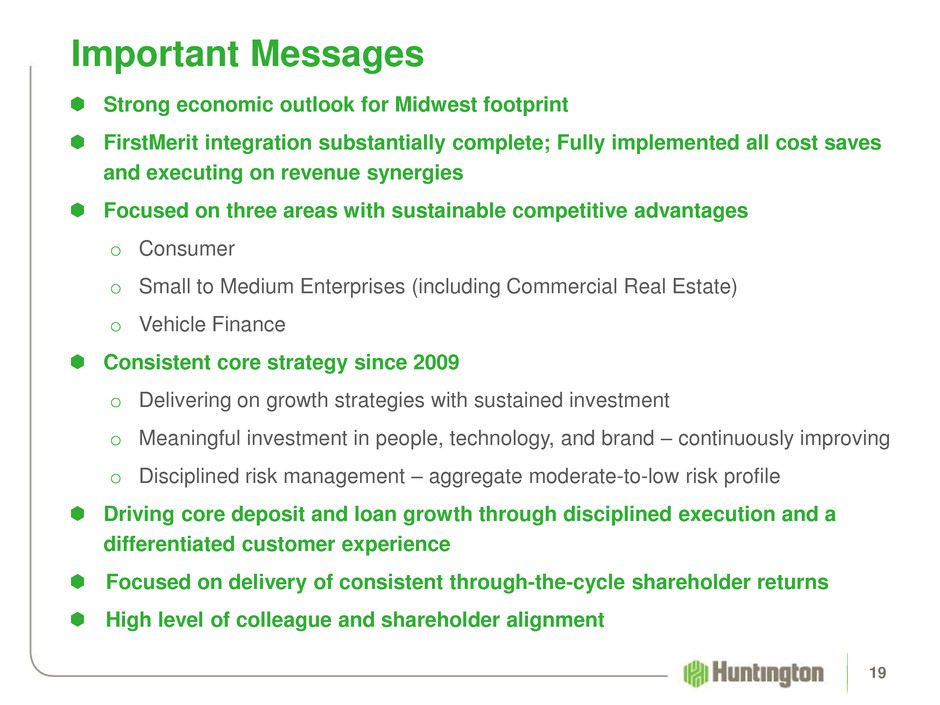 Important Messages

Strong economic outlook for Midwest footprint

FirstMerit integration substantially complete; Fully implemented all cost saves and executing on revenue synergies

Focused on three areas with sustainable competitive advantages

o Consumer

o Small to Medium Enterprises (including Commercial Real Estate)

o Vehicle Finance

Consistent core strategy since 2009

o Delivering on growth strategies with sustained investment

o Meaningful investment in people, technology, and brand – continuously improving

o Disciplined risk management – aggregate moderate-to-low risk profile

Driving core deposit and loan growth through disciplined execution and a differentiated customer experience

Focused on delivery of consistent through-the-cycle shareholder returns

High level of colleague and shareholder alignment

Huntington

19